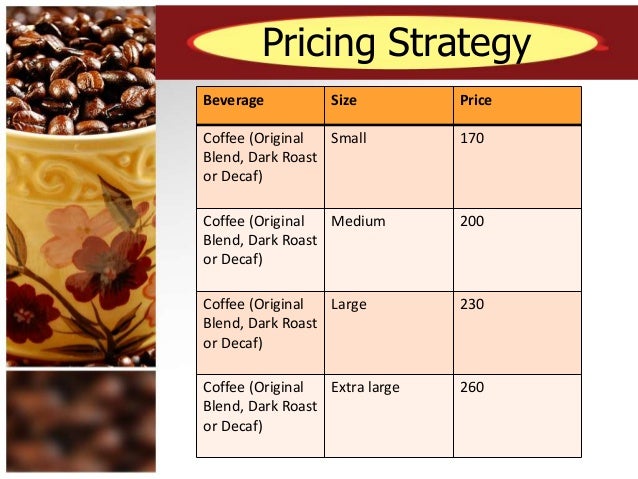 Pricing Strategy

| Beverage | Size | Price |
|---|---|---|
| Coffee (Original Blend, Dark Roast or Decaf) | Small | 170 |
| Coffee (Original Blend, Dark Roast or Decaf) | Medium | 200 |
| Coffee (Original Blend, Dark Roast or Decaf) | Large | 230 |
| Coffee (Original Blend, Dark Roast or Decaf) | Extra large | 260 |